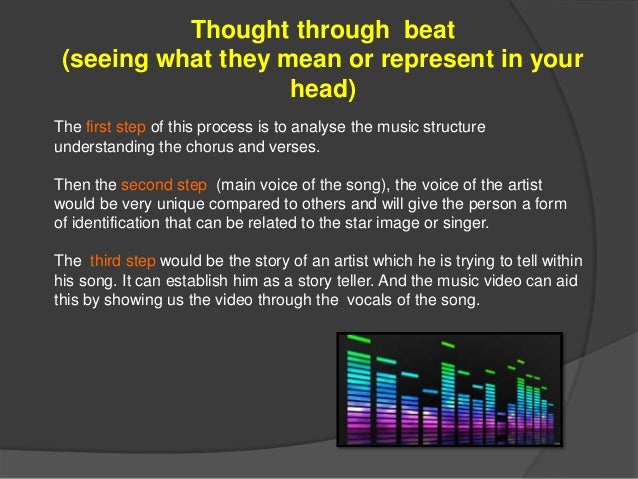 Thought through beat
(seeing what they mean or represent in your head)

The first step of this process is to analyse the music structure understanding the chorus and verses.

Then the second step (main voice of the song), the voice of the artist would be very unique compared to others and will give the person a form of identification that can be related to the star image or singer.

The third step would be the story of an artist which he is trying to tell within his song. It can establish him as a story teller. And the music video can aid this by showing us the video through the vocals of the song.